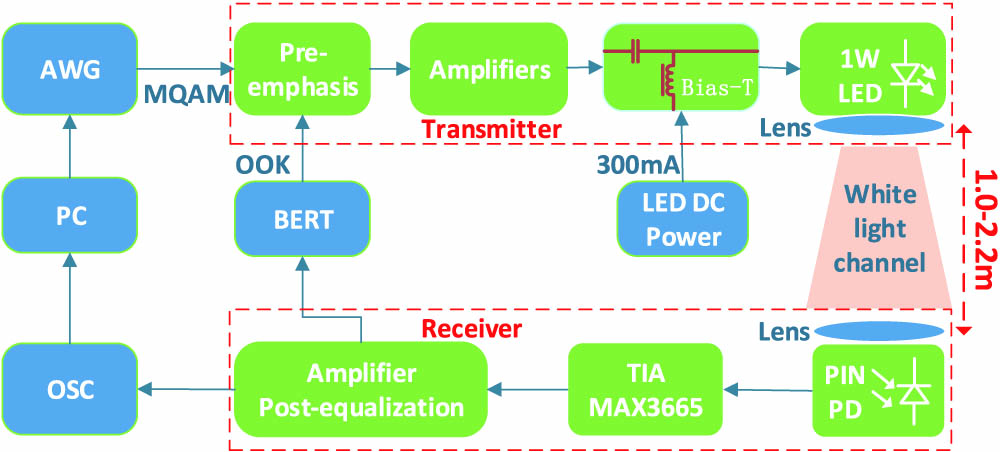 AWG

MQAM

Pre-emphasis

Amplifiers

Bias-T

1W LED

Transmitter

Lens

OOK

300mA

PC

BERT

LED DC Power

White light channel

1.0-2.2m

Receiver

Lens

OSC

Amplifier Post-equalization

TIA MAX3665

PIN PD